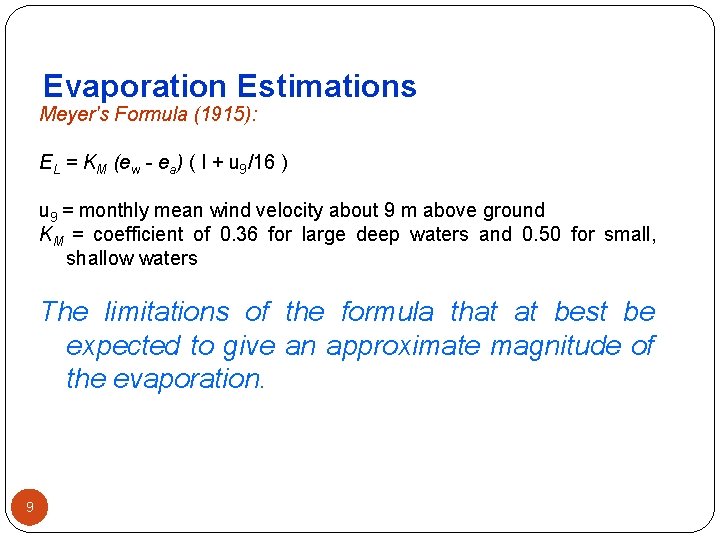 Evaporation Estimations

Meyer's Formula (1915):

$E_L = K_M (e_w - e_a) ( I + u_9/16 )$

$u_9$ = monthly mean wind velocity about 9 m above ground
$K_M$ = coefficient of 0.36 for large deep waters and 0.50 for small, shallow waters

The limitations of the formula that at best be expected to give an approximate magnitude of the evaporation.

9